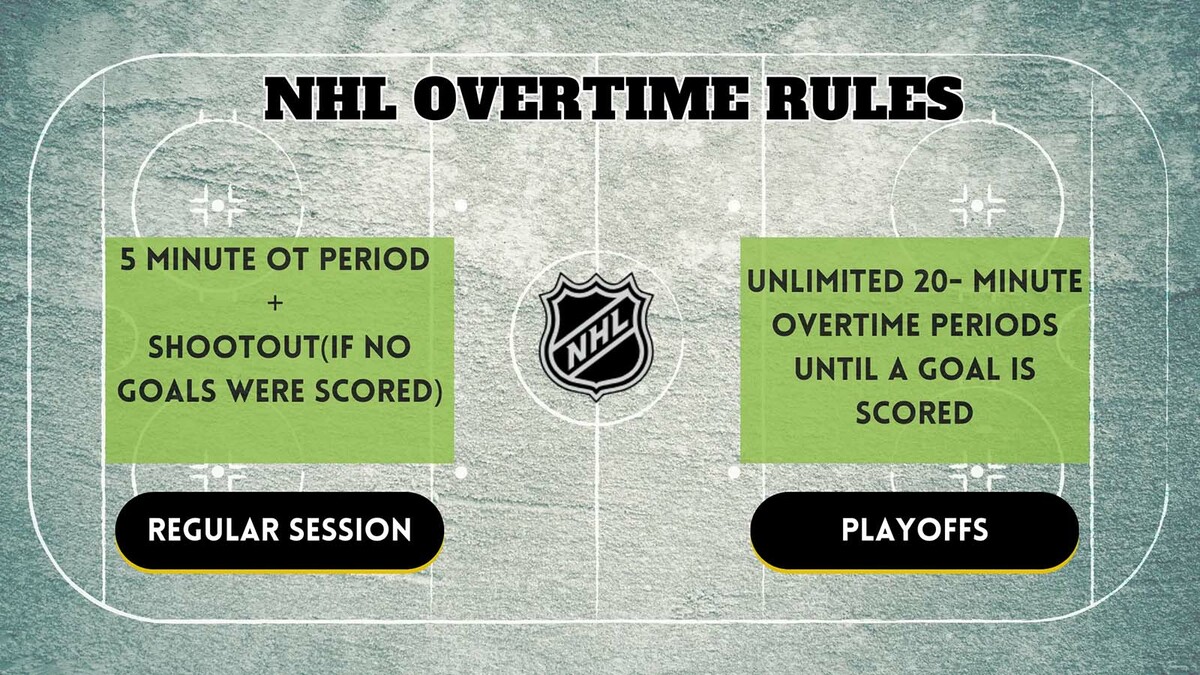 NHL OVERTIME RULES

5 MINUTE OT PERIOD
+
SHOOTOUT(IF NO GOALS WERE SCORED)

NHL

UNLIMITED 20- MINUTE OVERTIME PERIODS UNTIL A GOAL IS SCORED

REGULAR SESSION

PLAYOFFS